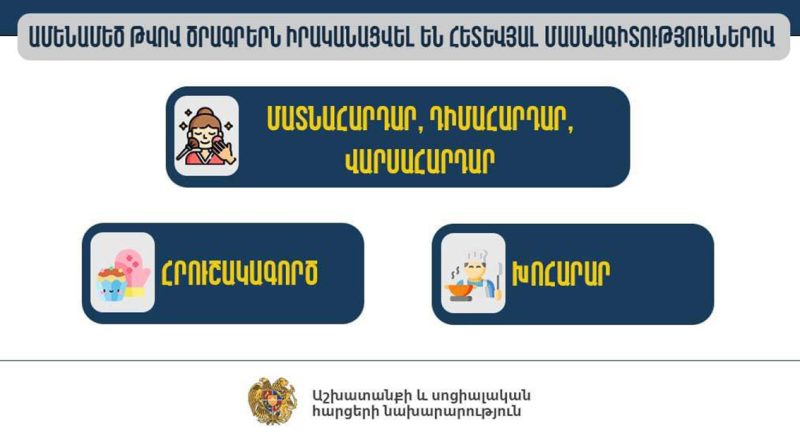 ԱՄԵՆԱՄԵԾ ԹՎՈՎ ԾՐԱԳՐԵՐՆ ԻՐԱԿԱՆԱՑՎԵԼ ԵՆ ՀԵՏԵՎՅԱԼ ՄԱՍՆԱԳԻՏՈՒԹՅՈՒՆՆԵՐՈՎ

ՄԱՏՆԱՀԱՐԴԱՐ, ԴԻՄԱՀԱՐԴԱՐ, ՎԱՐՍԱՀԱՐԴԱՐ

ՀՐՈՒՇԱԿԱԳՈՐԾ

ԽՈՀԱՐԱՐ

Աշխատանքի և սոցիալական հարցերի նախարարություն